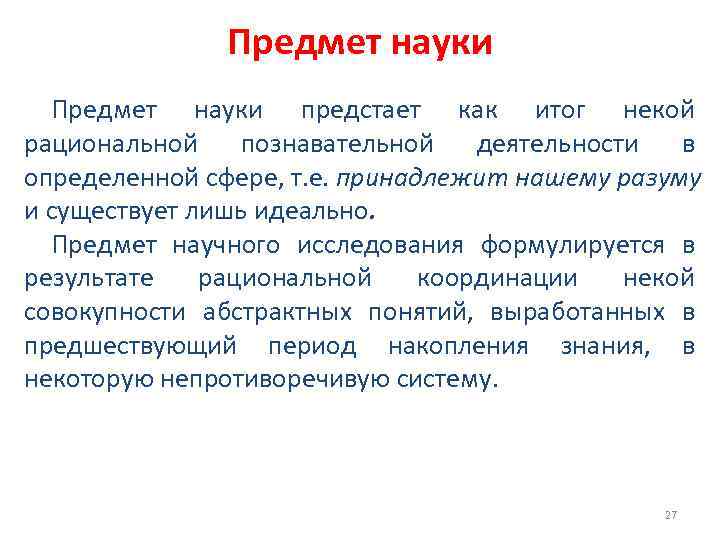 Предмет науки

Предмет науки предстает как итог некой рациональной познавательной деятельности в определенной сфере, т.е. принадлежит нашему разуму и существует лишь идеально.

Предмет научного исследования формулируется в результате рациональной координации некой совокупности абстрактных понятий, выработанных в предшествующий период накопления знания, в некоторую непротиворечивую систему.

27